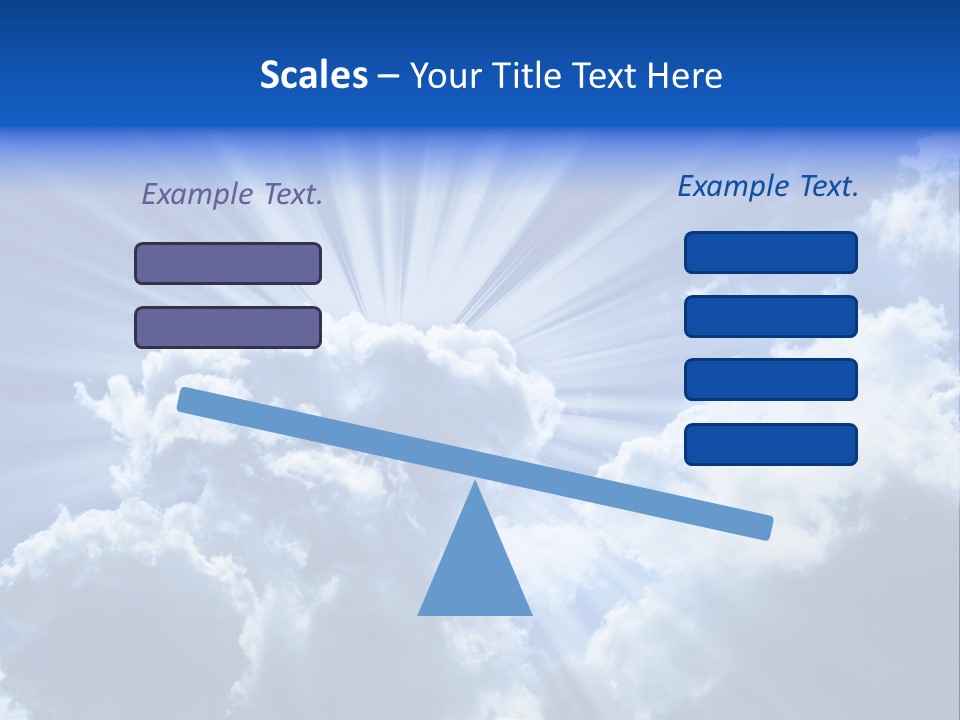 Scales – Your Title Text Here

Example Text.

Example Text.